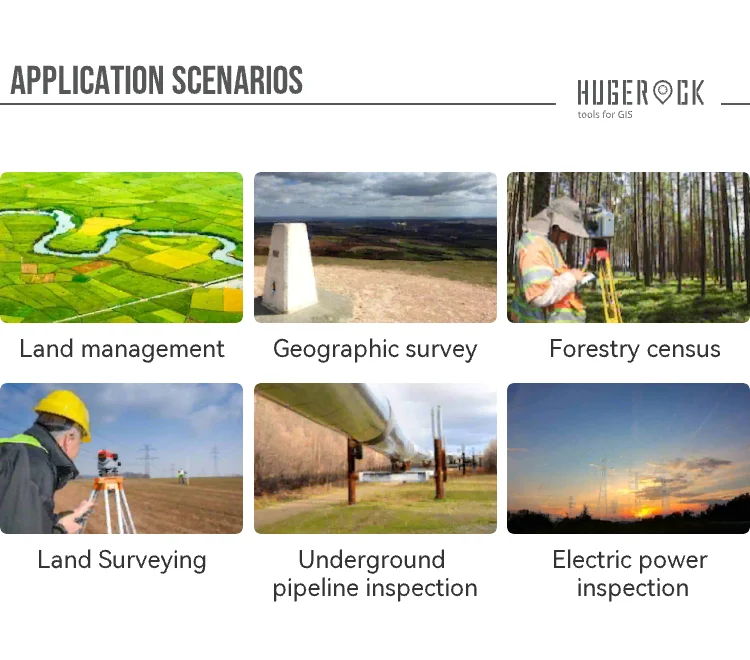 APPLICATION SCENARIOS

HUGEROCK
tools for GIS

Land management

Geographic survey

Forestry census

Land Surveying

Underground pipeline inspection

Electric power inspection